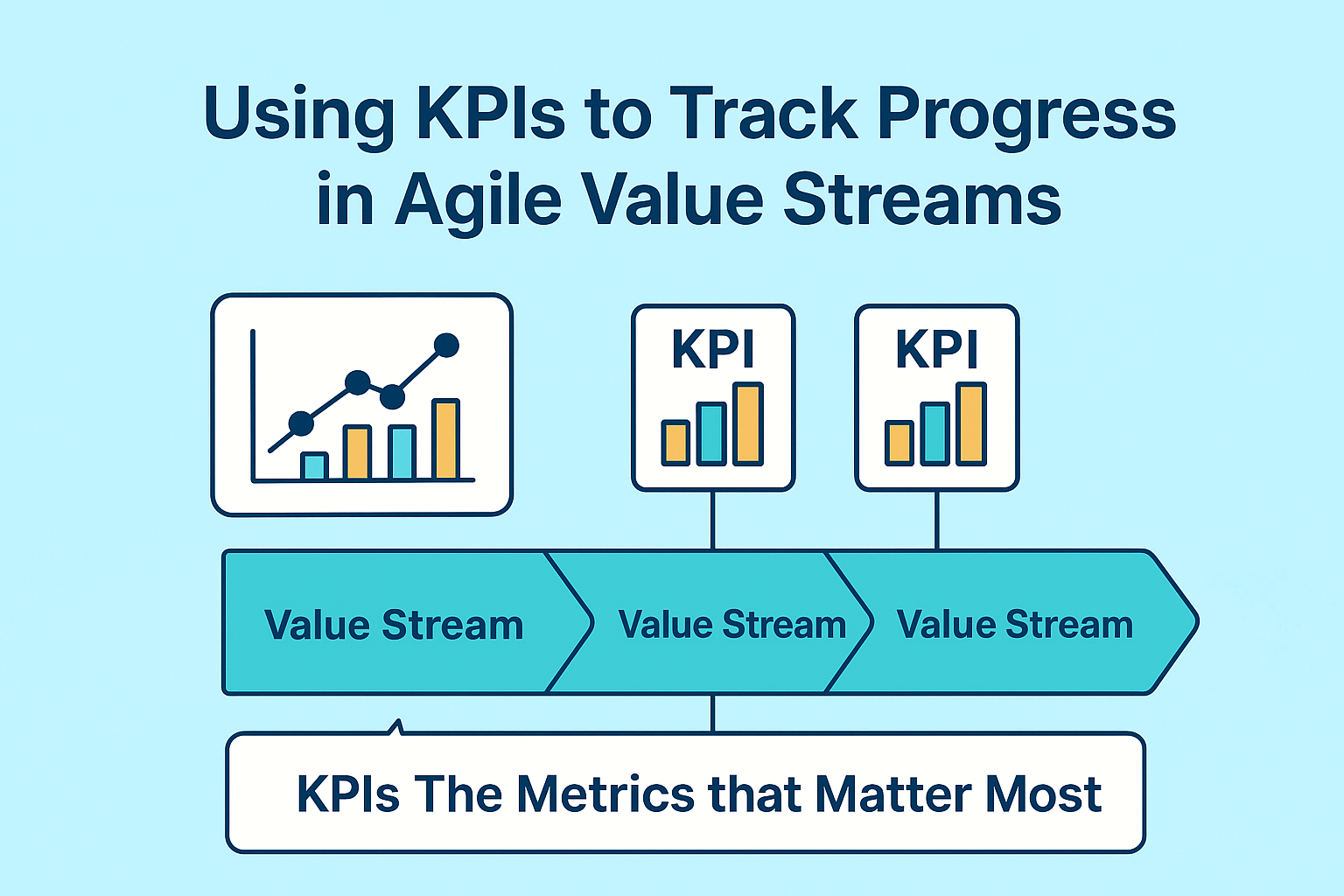 Using KPIs to Track Progress in Agile Value Streams

KPI

KPI

Value Stream

Value Stream

Value Stream

KPIs The Metrics that Matter Most